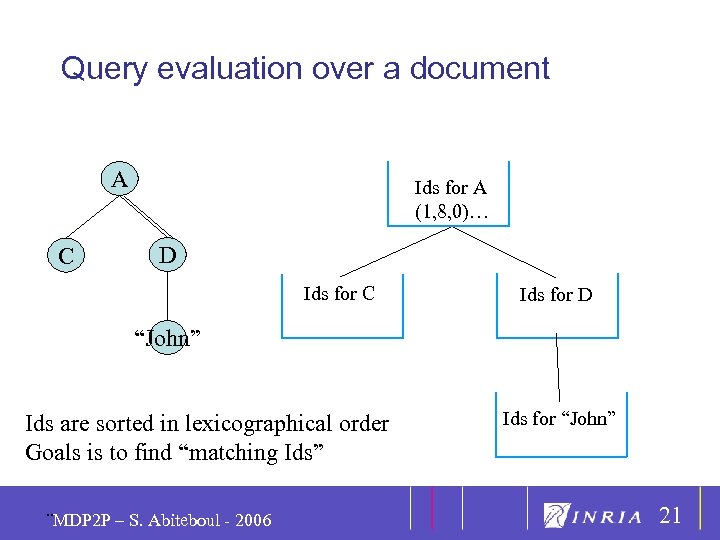 Query evaluation over a document

A

C

D

“John”

Ids for A
(1,8,0)…

Ids for C

Ids for D

Ids for “John”

Ids are sorted in lexicographical order
Goals is to find “matching Ids”

MDP2P – S. Abiteboul - 2006

INRIA

21